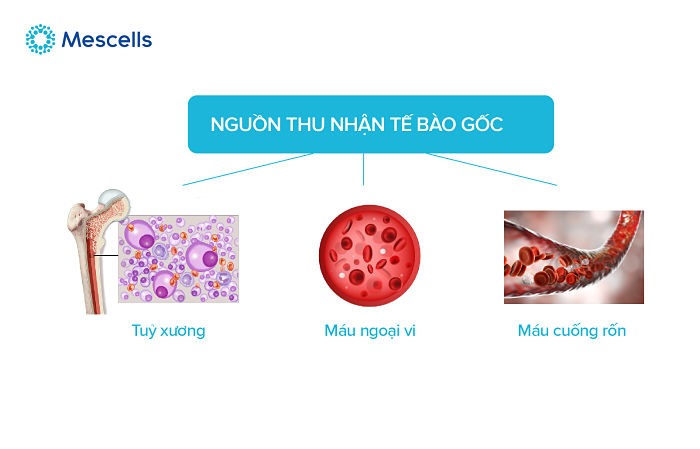 Mescells

NGUỒN THU NHẬN TẾ BÀO GỐC

Tuỷ xương

Máu ngoại vi

Máu cuống rốn